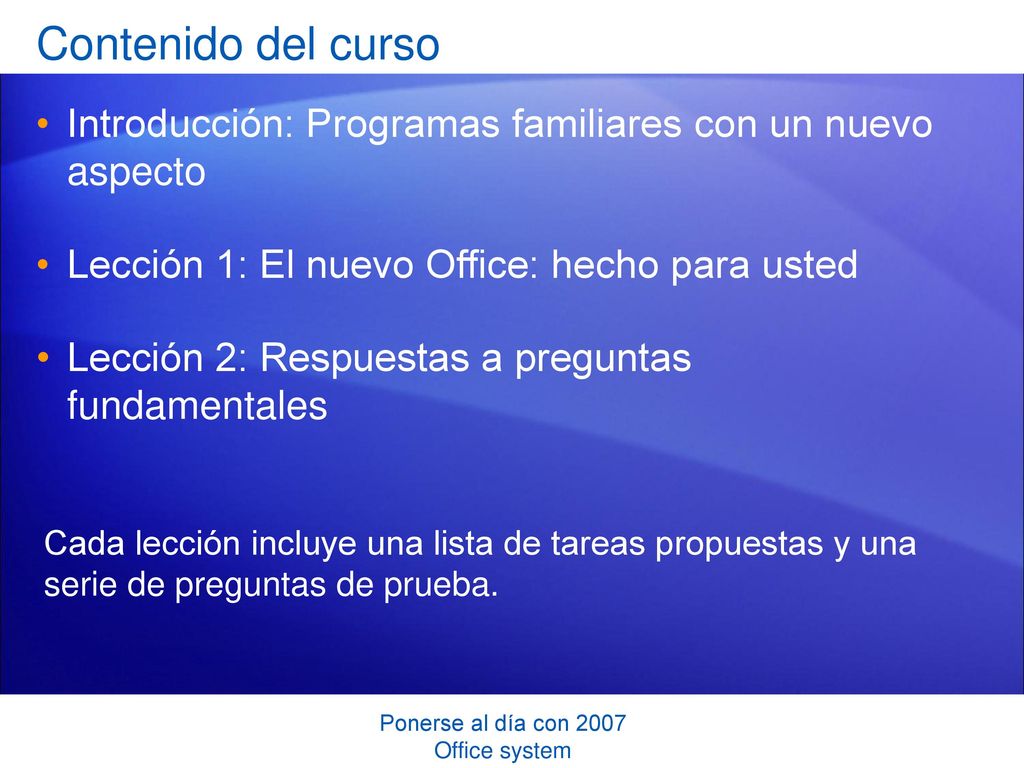 Contenido del curso

• Introducción: Programas familiares con un nuevo aspecto

• Lección 1: El nuevo Office: hecho para usted

• Lección 2: Respuestas a preguntas fundamentales

Cada lección incluye una lista de tareas propuestas y una serie de preguntas de prueba.

Ponerse al día con 2007 Office system